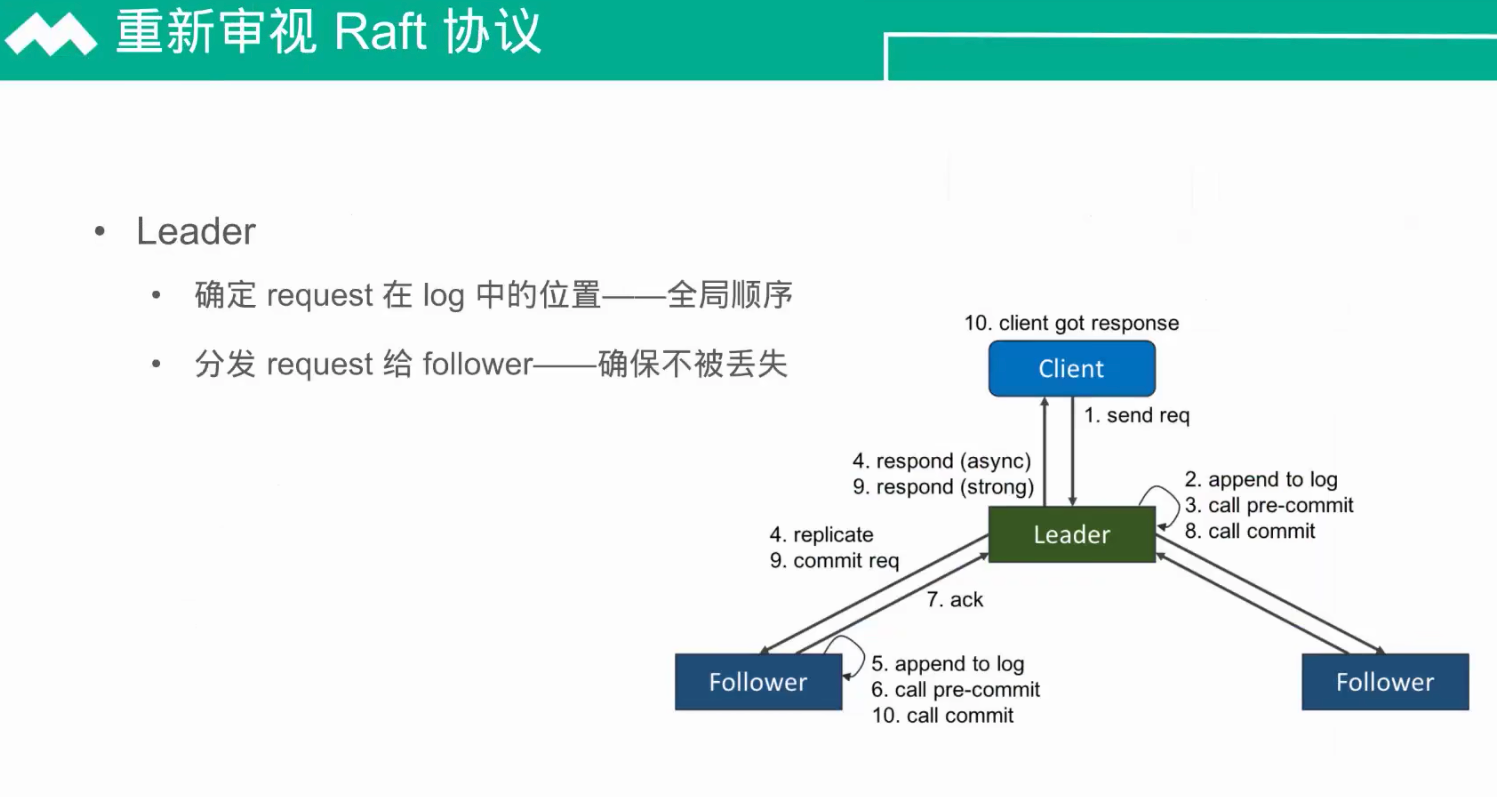 重新审视 Raft 协议

• Leader
  • 确定 request 在 log 中的位置——全局顺序
  • 分发 request 给 follower——确保不被丢失

10. client got response

Client

1. send req

4. respond (async)
9. respond (strong)

2. append to log
3. call pre-commit
8. call commit

Leader

4. replicate
9. commit req

7. ack

Follower

5. append to log
6. call pre-commit
10. call commit

Follower